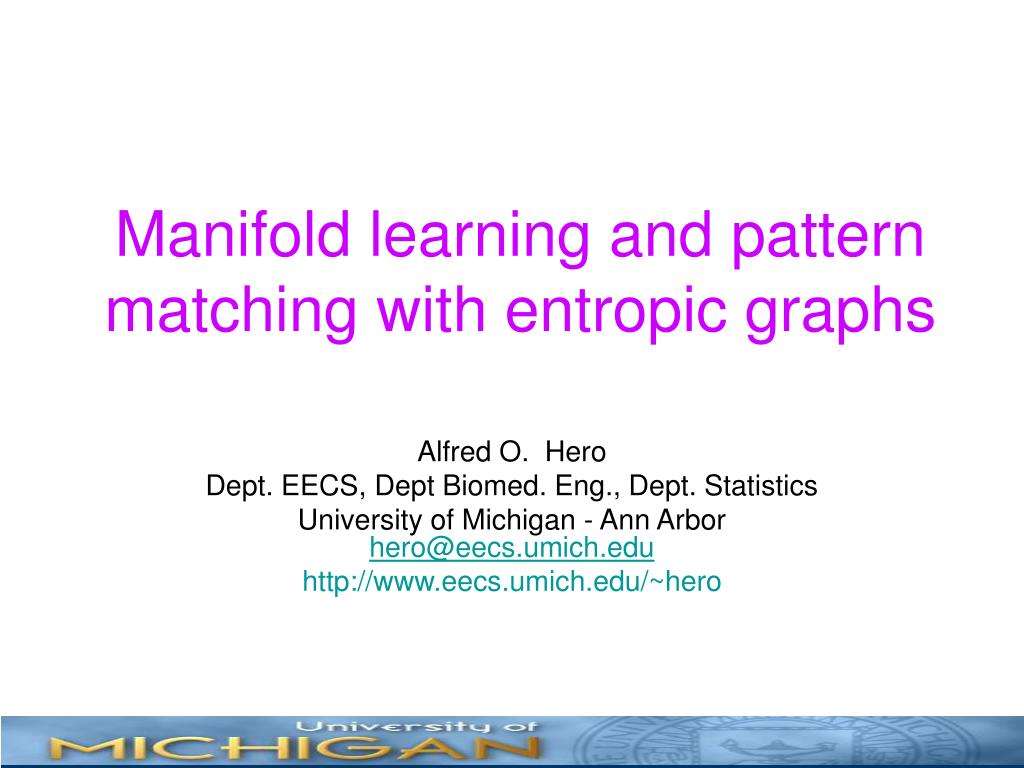 Manifold learning and pattern matching with entropic graphs

Alfred O. Hero
Dept. EECS, Dept Biomed. Eng., Dept. Statistics
University of Michigan - Ann Arbor
hero@eecs.umich.edu
http://www.eecs.umich.edu/~hero

University of MICHIGAN